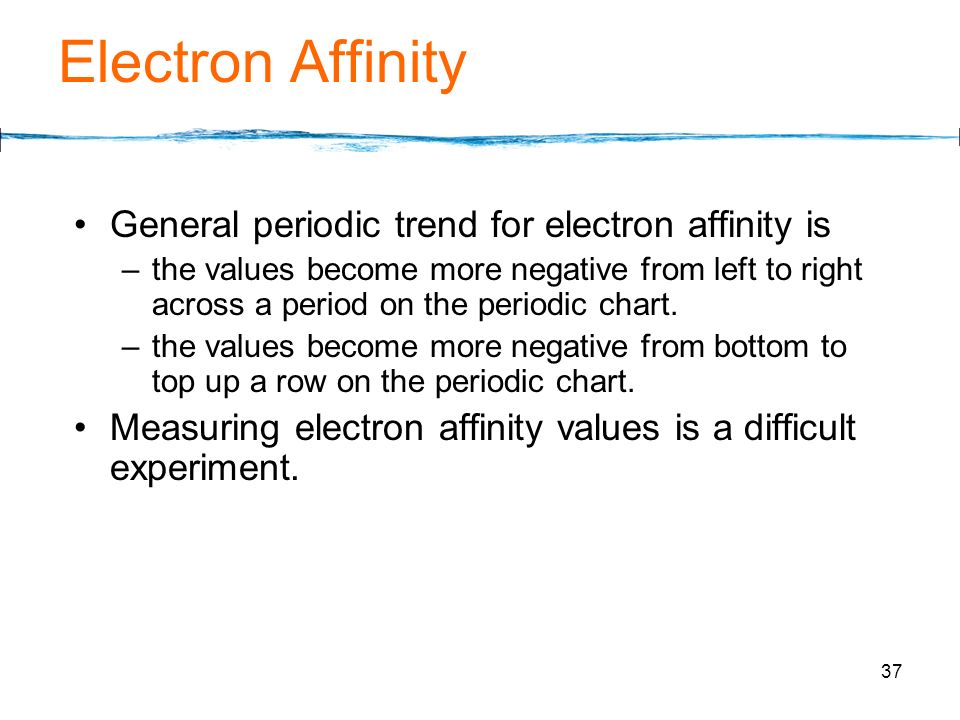 Electron Affinity

• General periodic trend for electron affinity is
– the values become more negative from left to right across a period on the periodic chart.
– the values become more negative from bottom to top up a row on the periodic chart.

• Measuring electron affinity values is a difficult experiment.

37